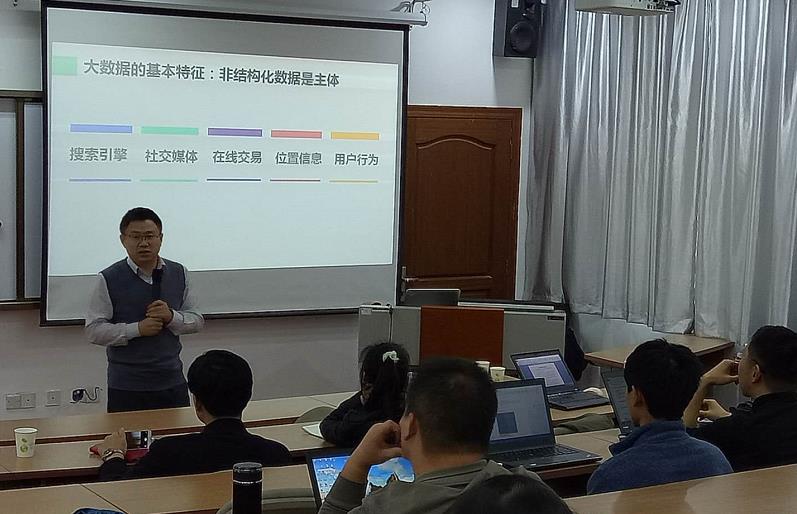 大数据的基本特征：非结构化数据是主体

搜索引擎 社交媒体 在线交易 位置信息 用户行为